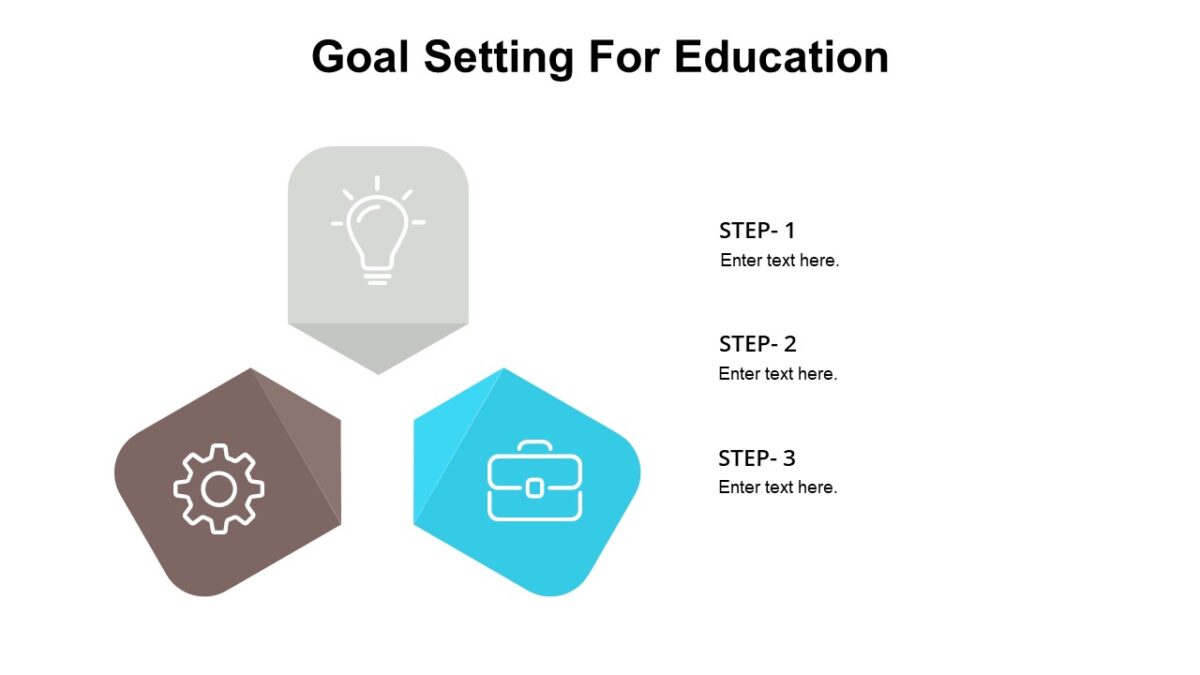 Goal Setting For Education

STEP- 1
Enter text here.

STEP- 2
Enter text here.

STEP- 3
Enter text here.